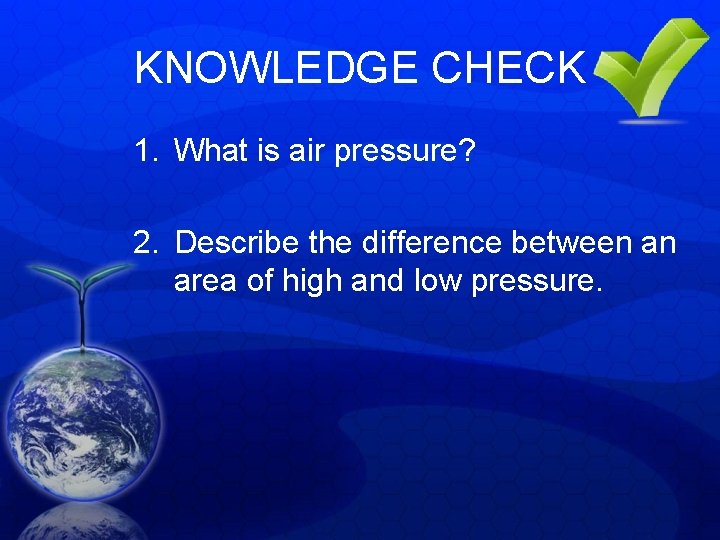 KNOWLEDGE CHECK

1. What is air pressure?

2. Describe the difference between an area of high and low pressure.